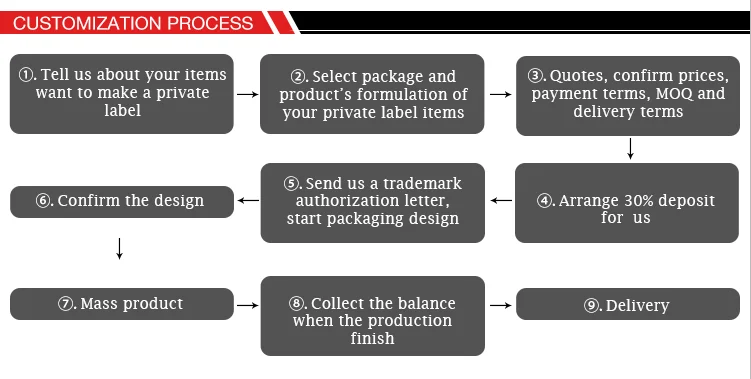 CUSTOMIZATION PROCESS

①. Tell us about your items want to make a private label

②. Select package and product's formulation of your private label items

③. Quotes, confirm prices, payment terms, MOQ and delivery terms

④. Arrange 30% deposit for us

⑤. Send us a trademark authorization letter, start packaging design

⑥. Confirm the design

⑦. Mass product

⑧. Collect the balance when the production finish

⑨. Delivery